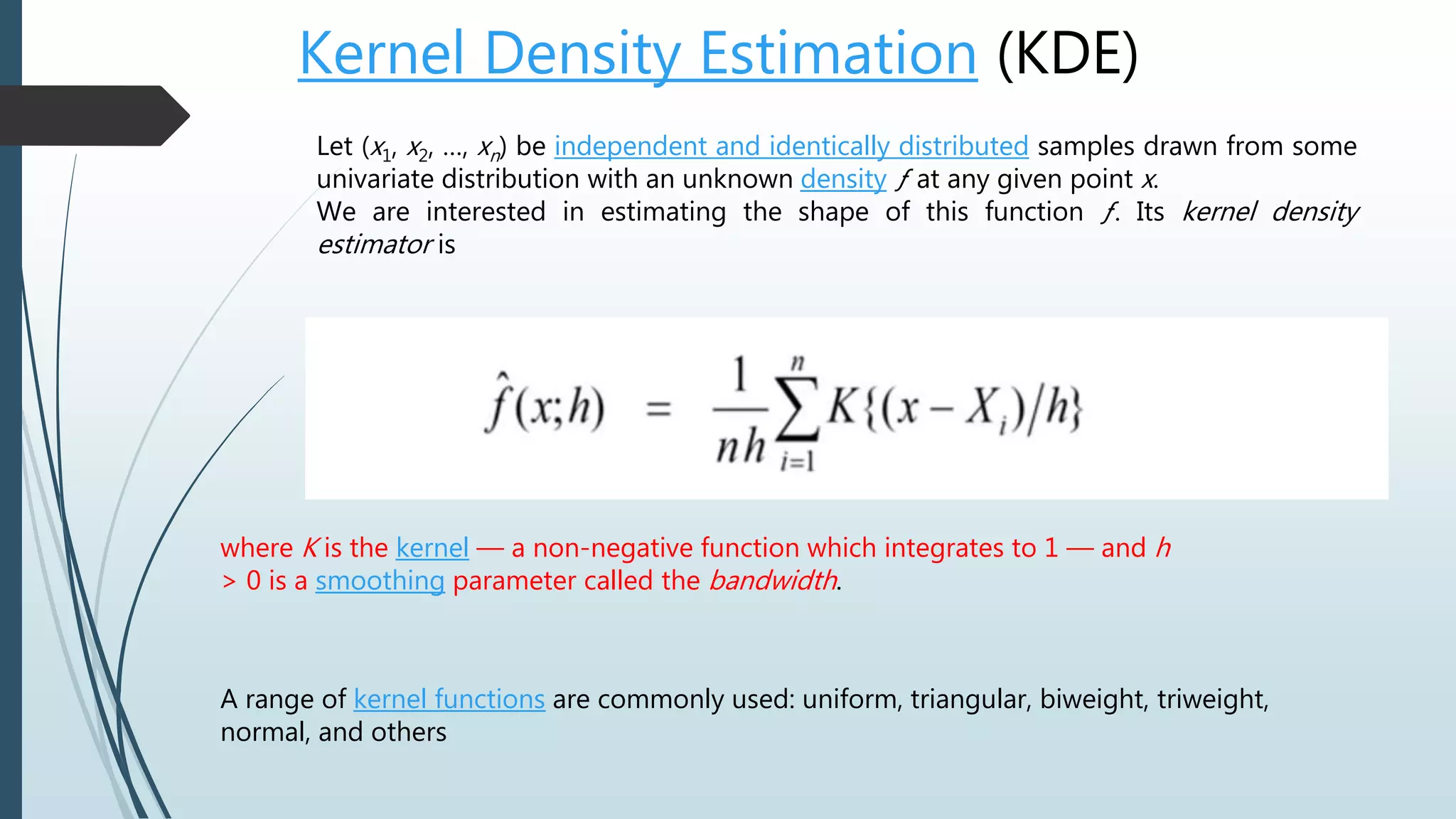 Kernel Density Estimation (KDE)

Let ($x_1$, $x_2$, …, $x_n$) be independent and identically distributed samples drawn from some univariate distribution with an unknown density $f$ at any given point $x$.
We are interested in estimating the shape of this function $f$. Its kernel density estimator is

$\hat{f}(x;h) = \frac{1}{nh}\sum_{i=1}^{n} K\{(x - X_i)/h\}$

where $K$ is the kernel — a non-negative function which integrates to 1 — and $h$ > 0 is a smoothing parameter called the bandwidth.

A range of kernel functions are commonly used: uniform, triangular, biweight, triweight, normal, and others